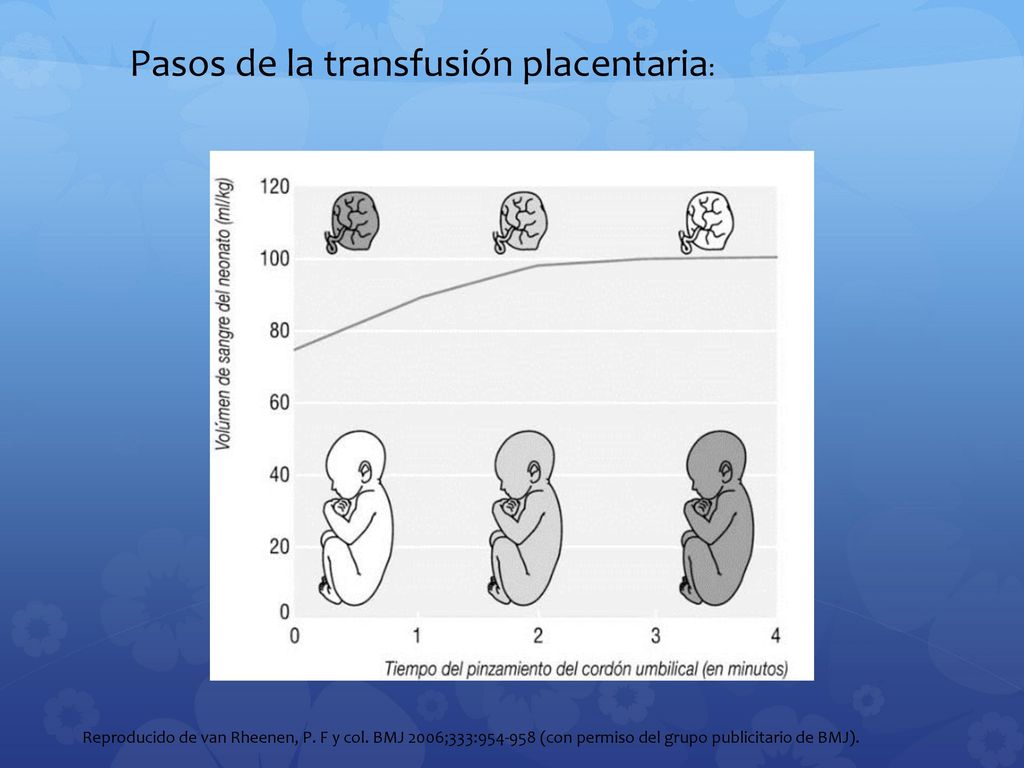 Pasos de la transfusión placentaria:

Volúmen de sangre del neonato (ml/kg)

120
100
80
60
40
20
0

0 1 2 3 4

Tiempo del pinzamiento del cordón umbilical (en minutos)

Reproducido de van Rheenen, P. F y col. BMJ 2006;333:954-958 (con permiso del grupo publicitario de BMJ).